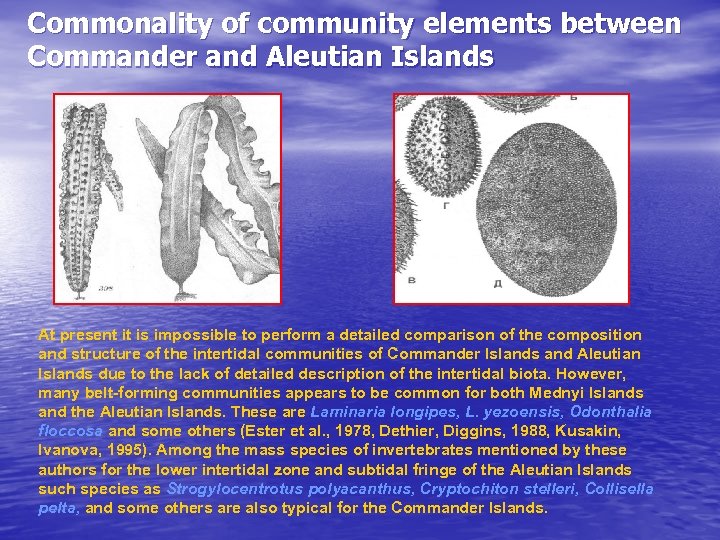 Commonality of community elements between Commander and Aleutian Islands

308

Б

Г

В

Д

At present it is impossible to perform a detailed comparison of the composition and structure of the intertidal communities of Commander Islands and Aleutian Islands due to the lack of detailed description of the intertidal biota. However, many belt-forming communities appears to be common for both Mednyi Islands and the Aleutian Islands. These are Laminaria longipes, L. yezoensis, Odonthalia floccosa and some others (Ester et al., 1978, Dethier, Diggins, 1988, Kusakin, Ivanova, 1995). Among the mass species of invertebrates mentioned by these authors for the lower intertidal zone and subtidal fringe of the Aleutian Islands such species as Strogylocentrotus polyacanthus, Cryptochiton stelleri, Collisella pelta, and some others are also typical for the Commander Islands.